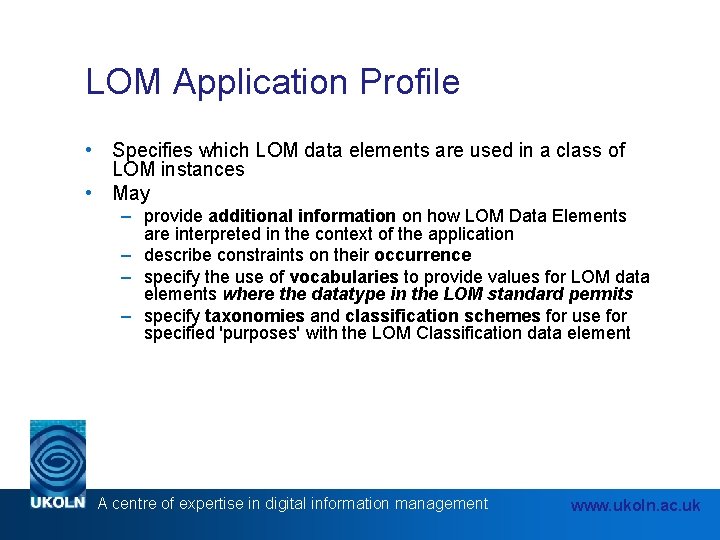 LOM Application Profile

• Specifies which LOM data elements are used in a class of LOM instances
• May
– provide additional information on how LOM Data Elements are interpreted in the context of the application
– describe constraints on their occurrence
– specify the use of vocabularies to provide values for LOM data elements where the datatype in the LOM standard permits
– specify taxonomies and classification schemes for use for specified 'purposes' with the LOM Classification data element

UKOLN A centre of expertise in digital information management www.ukoln.ac.uk